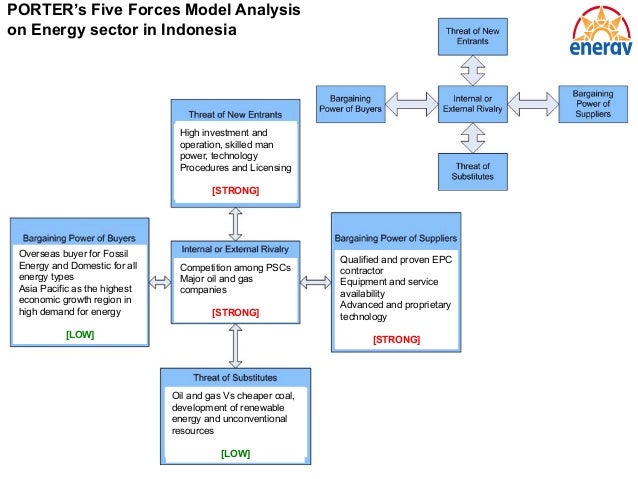 PORTER's Five Forces Model Analysis on Energy sector in Indonesia

enerav

Threat of New Entrants

Bargaining Power of Buyers

Internal or External Rivalry

Bargaining Power of Suppliers

Threat of Substitutes

Threat of New Entrants

High investment and operation, skilled man power, technology Procedures and Licensing

[STRONG]

Bargaining Power of Buyers

Overseas buyer for Fossil Energy and Domestic for all energy types
Asia Pacific as the highest economic growth region in high demand for energy

[LOW]

Internal or External Rivalry

Competition among PSCs
Major oil and gas companies

[STRONG]

Bargaining Power of Suppliers

Qualified and proven EPC contractor
Equipment and service availability
Advanced and proprietary technology

[STRONG]

Threat of Substitutes

Oil and gas Vs cheaper coal, development of renewable energy and unconventional resources

[LOW]